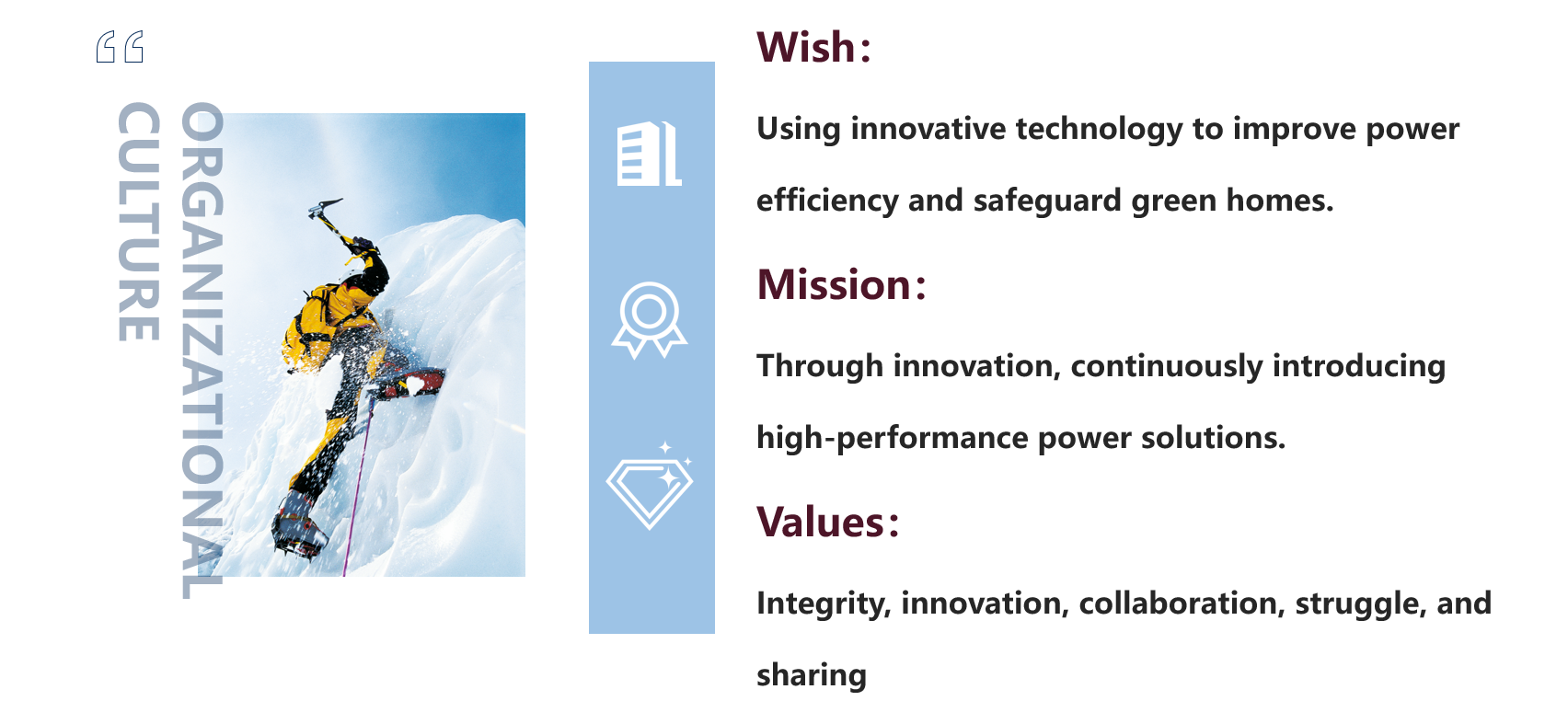 “

ORGANIZATIONAL CULTURE

Wish:

Using innovative technology to improve power efficiency and safeguard green homes.

Mission:

Through innovation, continuously introducing high-performance power solutions.

Values:

Integrity, innovation, collaboration, struggle, and sharing